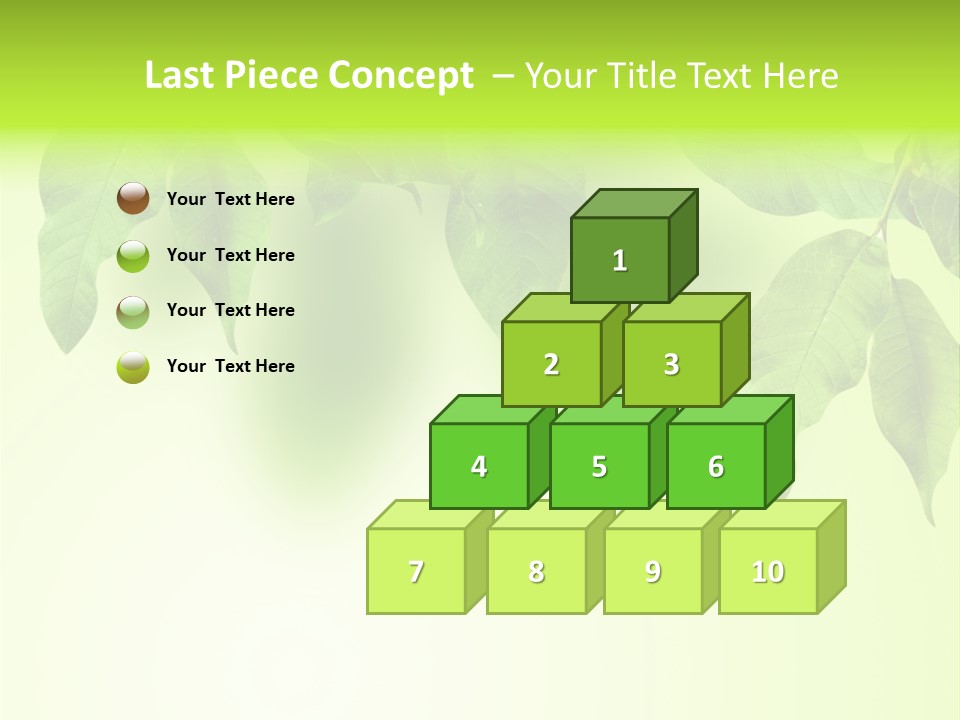 Last Piece Concept – Your Title Text Here

Your Text Here

Your Text Here

Your Text Here

Your Text Here

1

2

3

4

5

6

7

8

9

10